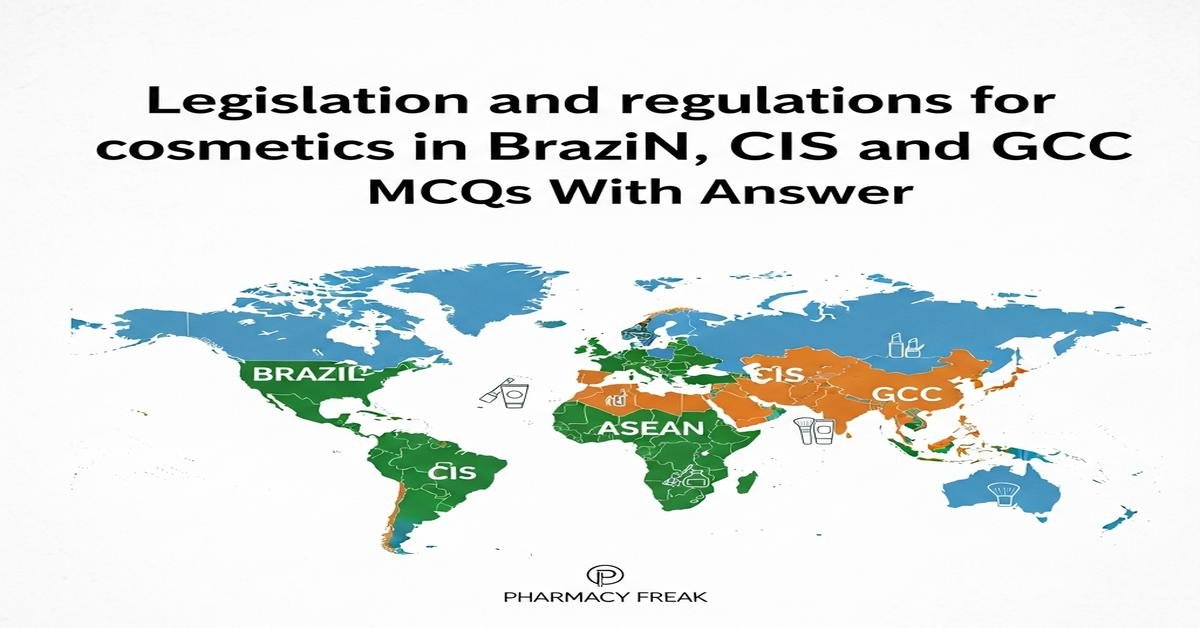 Legislation and regulations for cosmetics in BraziN, CIS and GCC MCQs With Answer

BRAZIL

CIS

GCC

ASEAN

CIS

PHARMACY FREAK